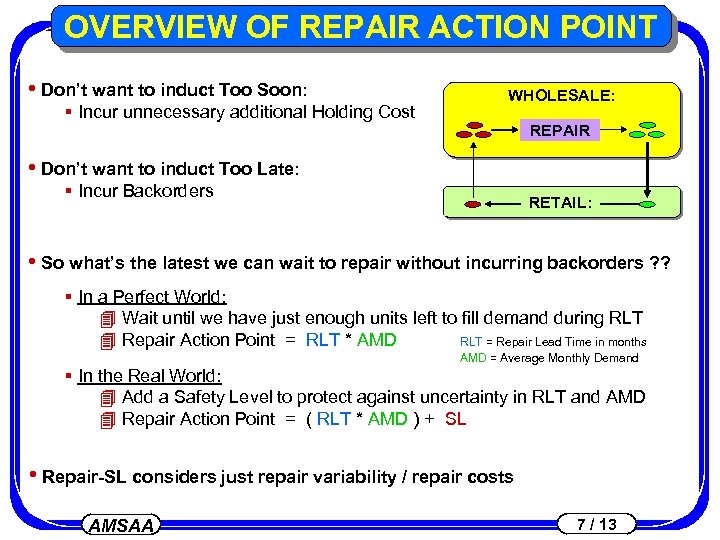 OVERVIEW OF REPAIR ACTION POINT

• Don't want to induct Too Soon:
▪ Incur unnecessary additional Holding Cost

• Don't want to induct Too Late:
▪ Incur Backorders

WHOLESALE:
REPAIR
RETAIL:

• So what's the latest we can wait to repair without incurring backorders ??

▪ In a Perfect World:
Wait until we have just enough units left to fill demand during RLT
Repair Action Point = RLT * AMD

RLT = Repair Lead Time in months
AMD = Average Monthly Demand

▪ In the Real World:
Add a Safety Level to protect against uncertainty in RLT and AMD
Repair Action Point = ( RLT * AMD ) + SL

• Repair-SL considers just repair variability / repair costs

AMSAA

7 / 13